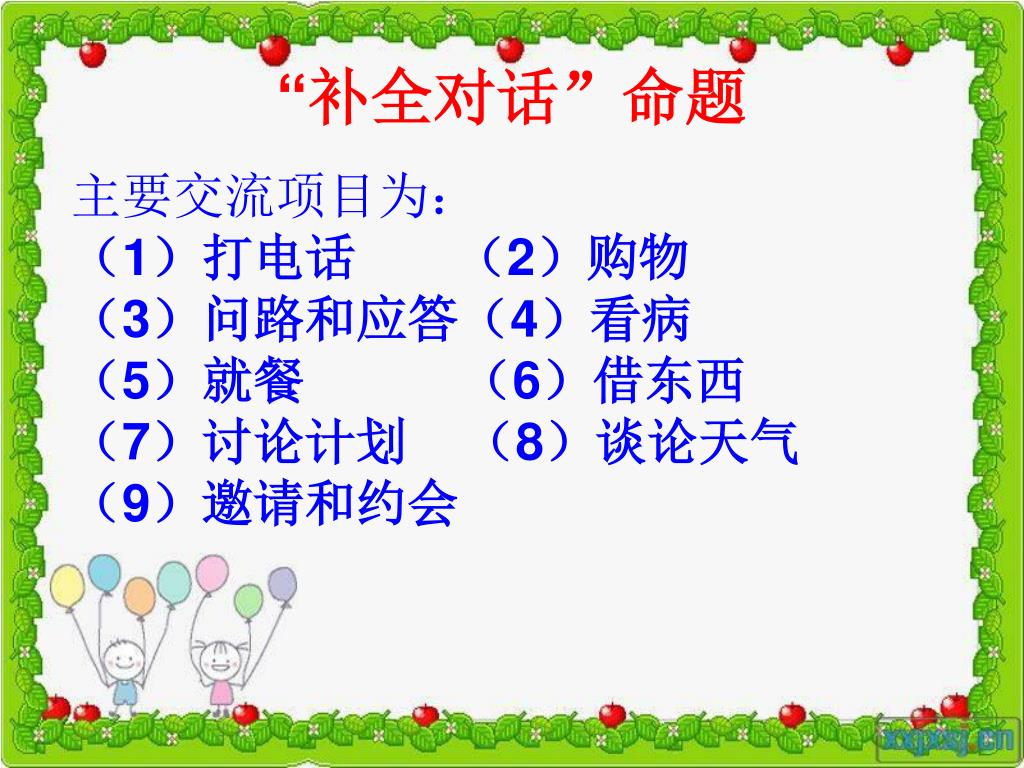 “补全对话”命题

主要交流项目为：
（1）打电话　　（2）购物
（3）问路和应答（4）看病
（5）就餐　　　（6）借东西
（7）讨论计划　（8）谈论天气
（9）邀请和约会

xqxsj.cn